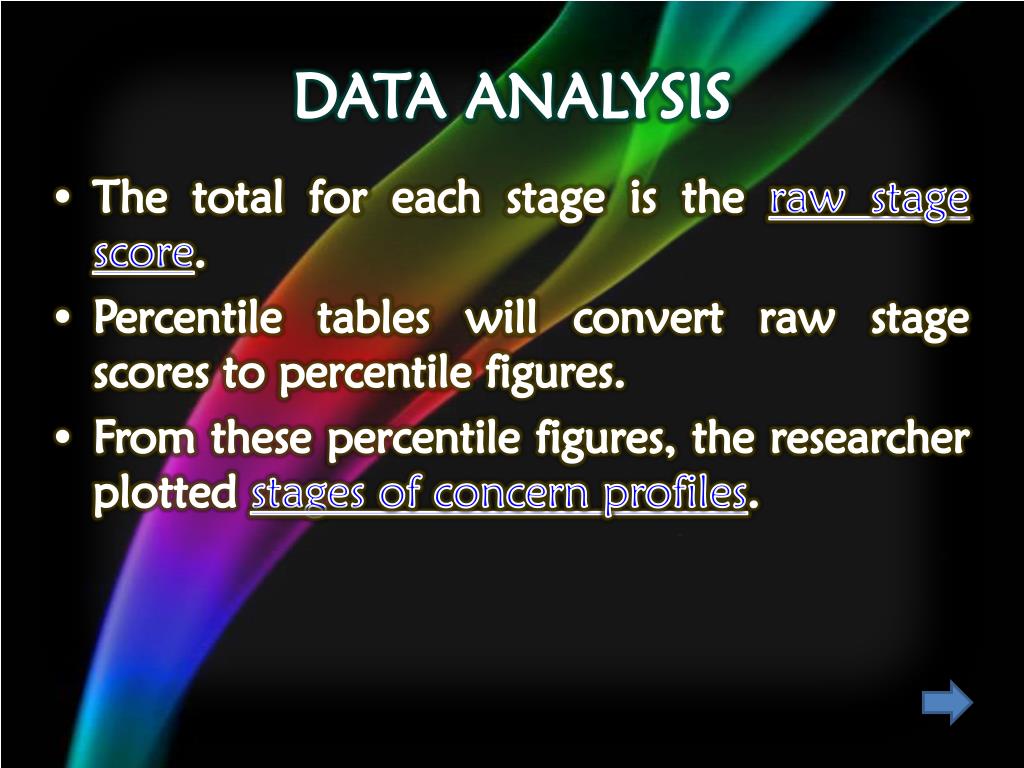 DATA ANALYSIS

• The total for each stage is the raw stage score.
• Percentile tables will convert raw stage scores to percentile figures.
• From these percentile figures, the researcher plotted stages of concern profiles.